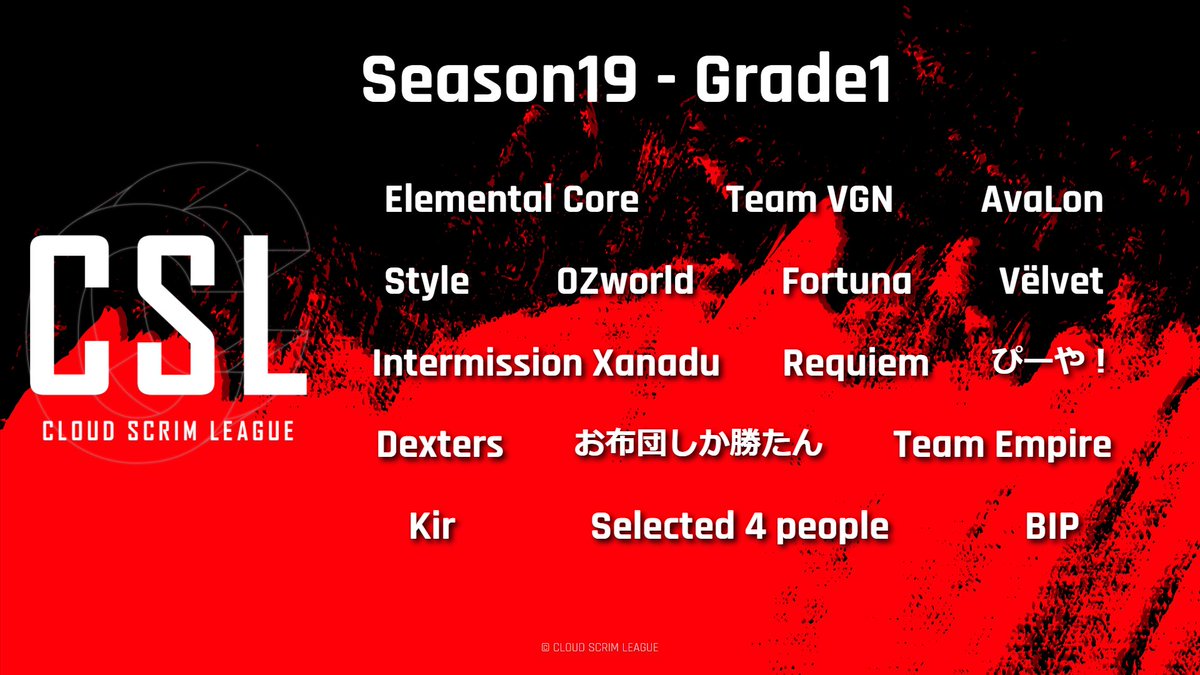 Season19 - Grade1

CSL
CLOUD SCRIM LEAGUE

Elemental Core Team VGN AvaLon

Style OZworld Fortuna Vëlvet

Intermission Xanadu Requiem ぴーや！

Dexters お布団しか勝たん Team Empire

Kir Selected 4 people BIP

© CLOUD SCRIM LEAGUE